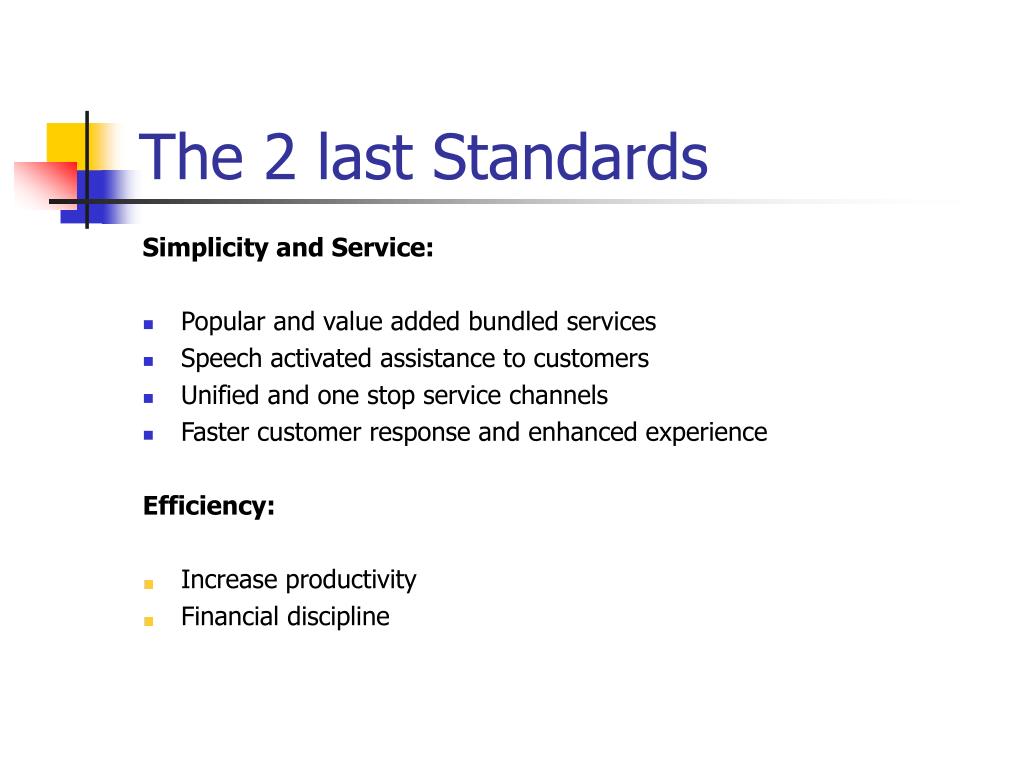 The 2 last Standards

Simplicity and Service:

- Popular and value added bundled services
- Speech activated assistance to customers
- Unified and one stop service channels
- Faster customer response and enhanced experience

Efficiency:

- Increase productivity
- Financial discipline